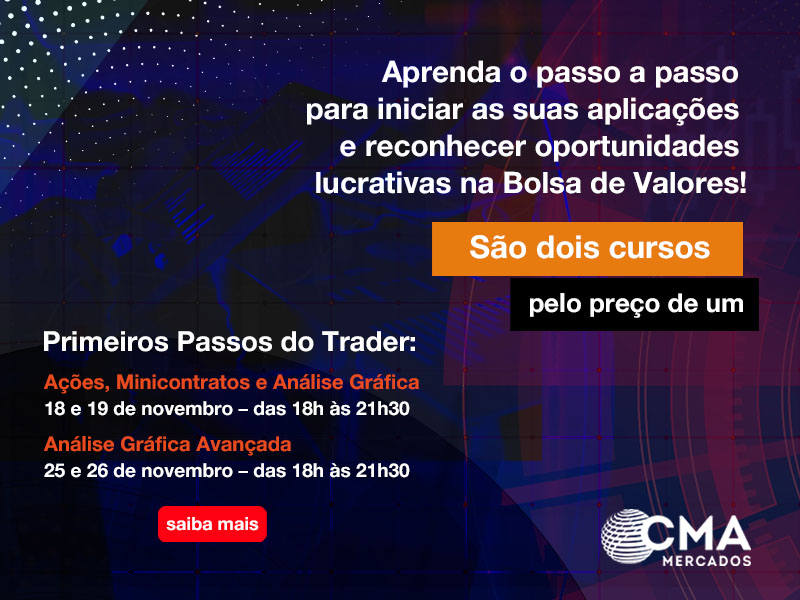 Aprenda o passo a passo para iniciar as suas aplicações e reconhecer oportunidades lucrativas na Bolsa de Valores!

São dois cursos

pelo preço de um

Primeiros Passos do Trader:

Ações, Minicontratos e Análise Gráfica
18 e 19 de novembro – das 18h às 21h30

Análise Gráfica Avançada
25 e 26 de novembro – das 18h às 21h30

saiba mais

CMA
MERCADOS